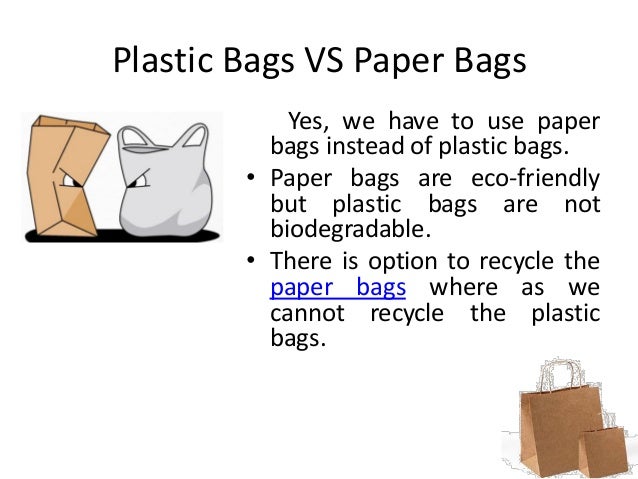 Plastic Bags VS Paper Bags

Yes, we have to use paper bags instead of plastic bags.

• Paper bags are eco-friendly but plastic bags are not biodegradable.

• There is option to recycle the paper bags where as we cannot recycle the plastic bags.